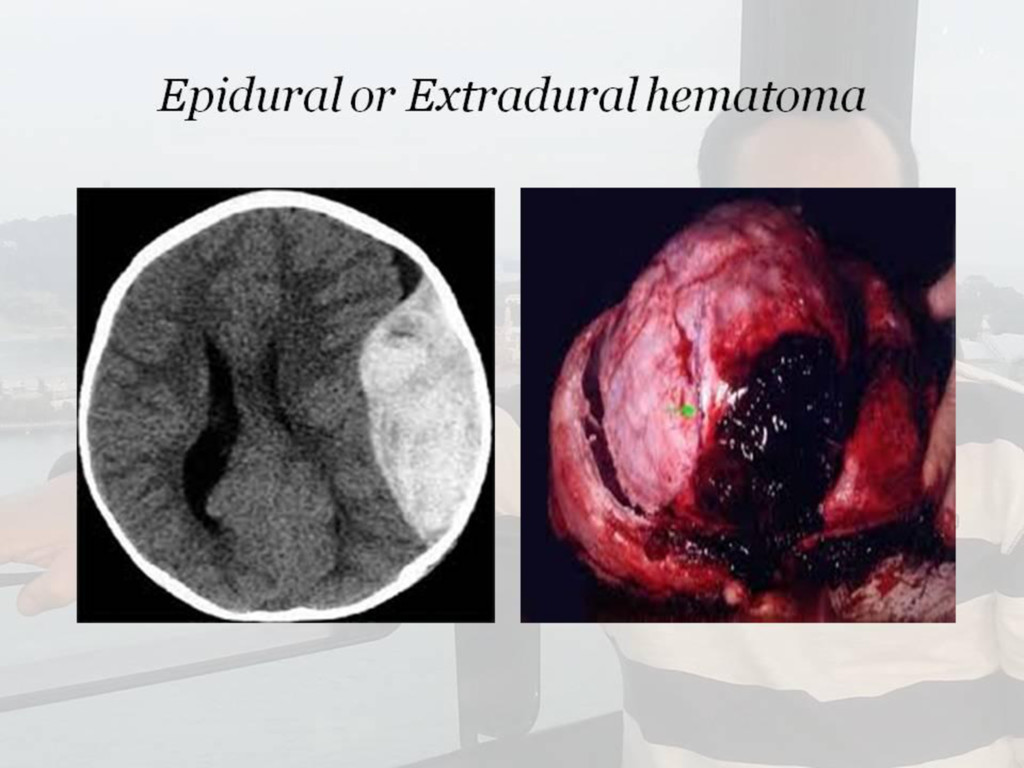 Epidural or Extradural hematoma